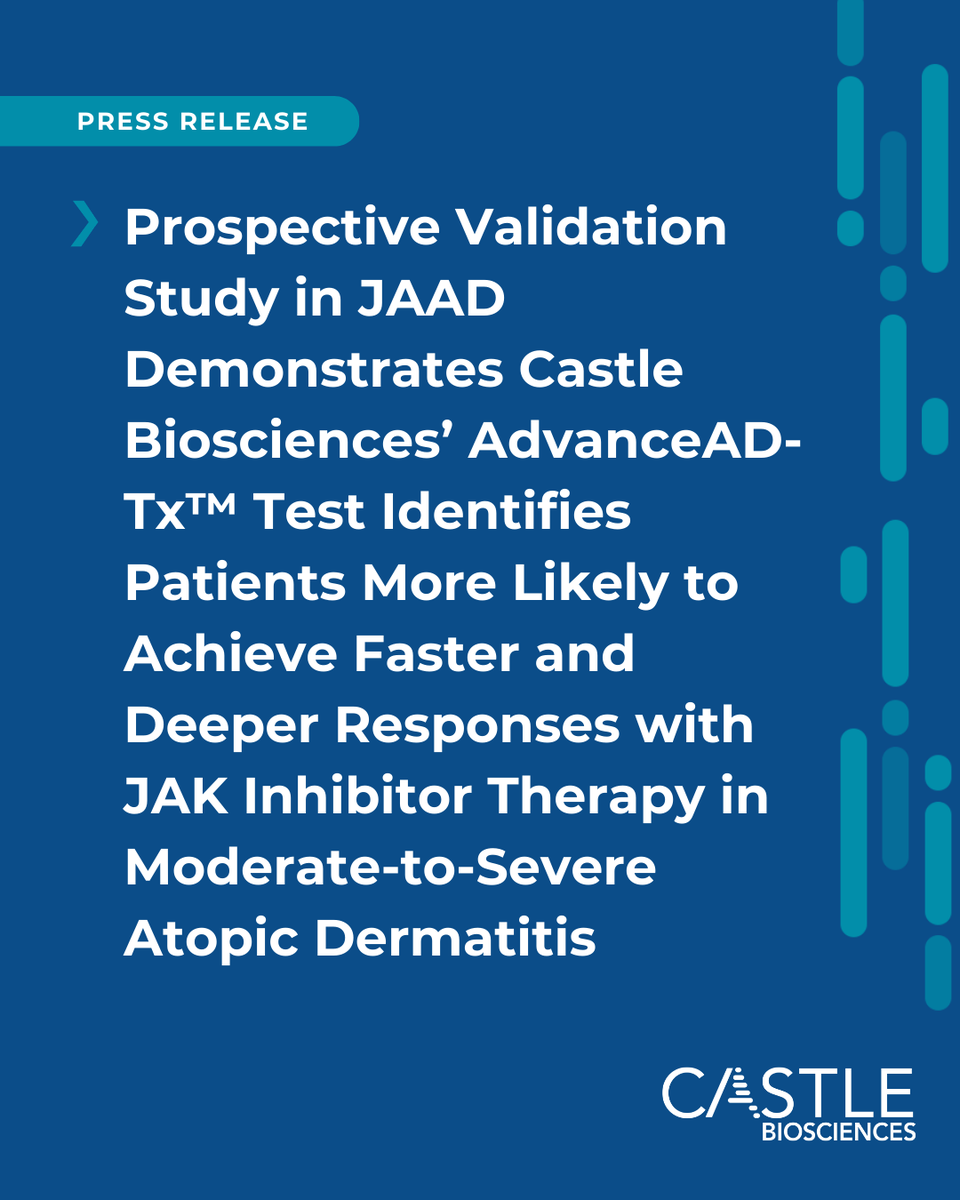 PRESS RELEASE

Prospective Validation Study in JAAD Demonstrates Castle Biosciences' AdvanceAD-Tx™ Test Identifies Patients More Likely to Achieve Faster and Deeper Responses with JAK Inhibitor Therapy in Moderate-to-Severe Atopic Dermatitis

CASTLE BIOSCIENCES